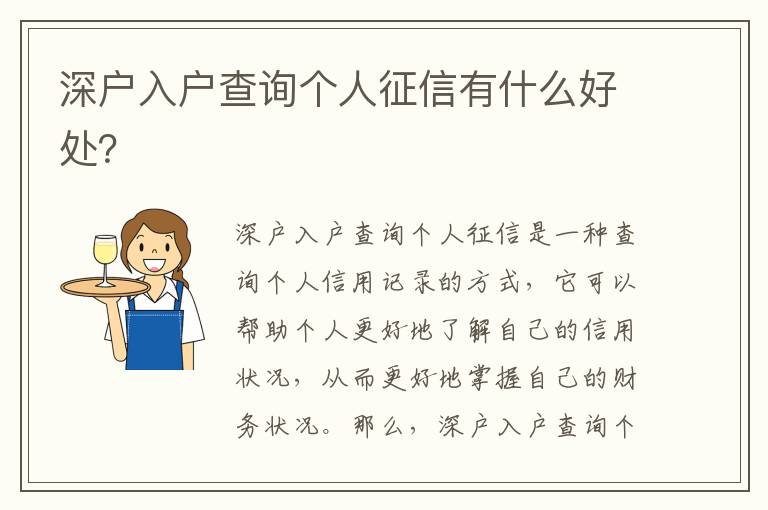 深户入户查询个人征信有什么好处?

深户入户查询个人征信是一种查询个人信用记录的方式，它可以帮助个人更好地了解自己的信用状况，从而更好地掌握自己的财务状况。那么，深户入户查询个